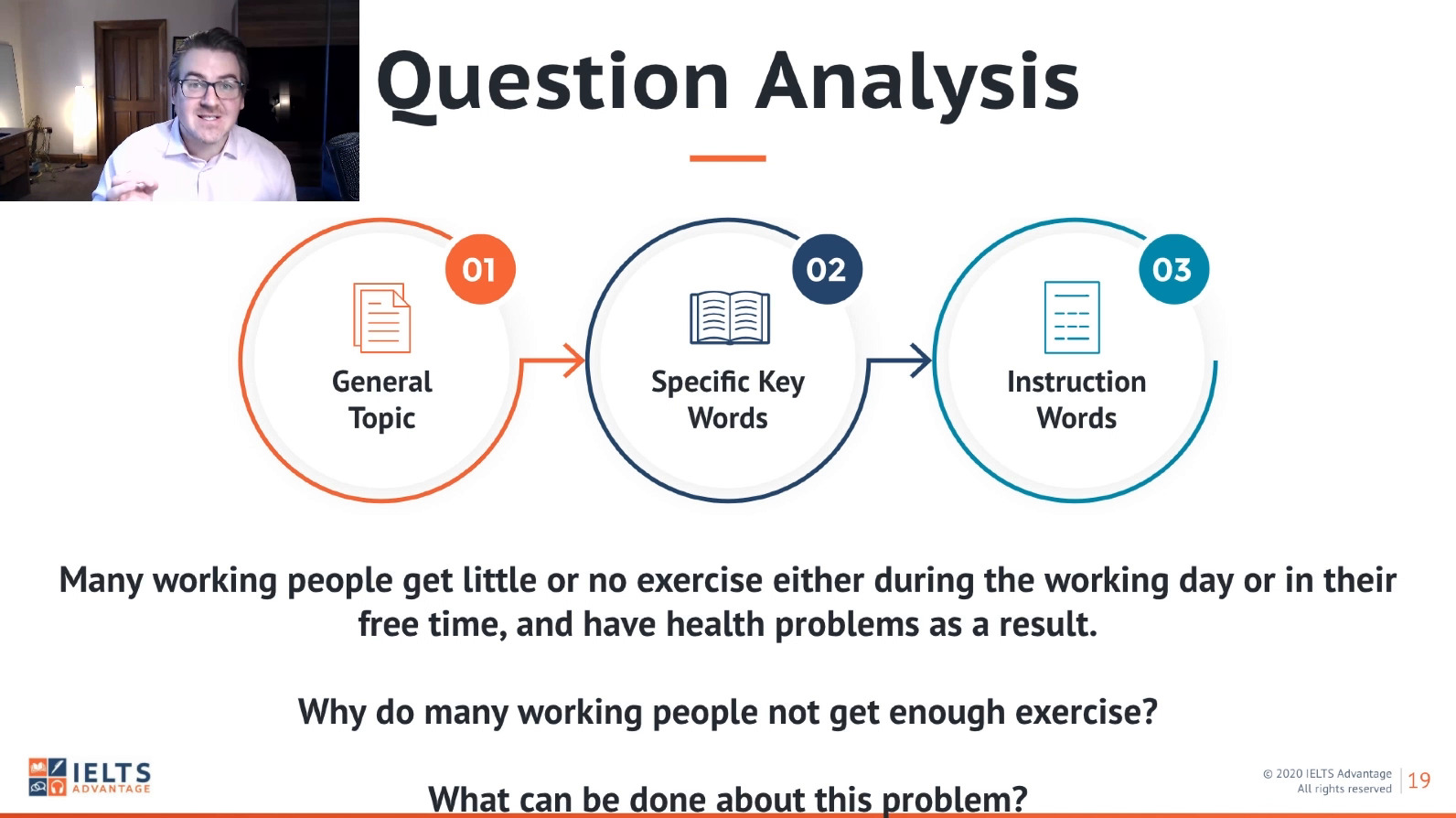 Question Analysis

01
General Topic

02
Specific Key Words

03
Instruction Words

Many working people get little or no exercise either during the working day or in their free time, and have health problems as a result.

Why do many working people not get enough exercise?

What can be done about this problem?

IELTS ADVANTAGE

© 2020 IELTS Advantage
All rights reserved

19